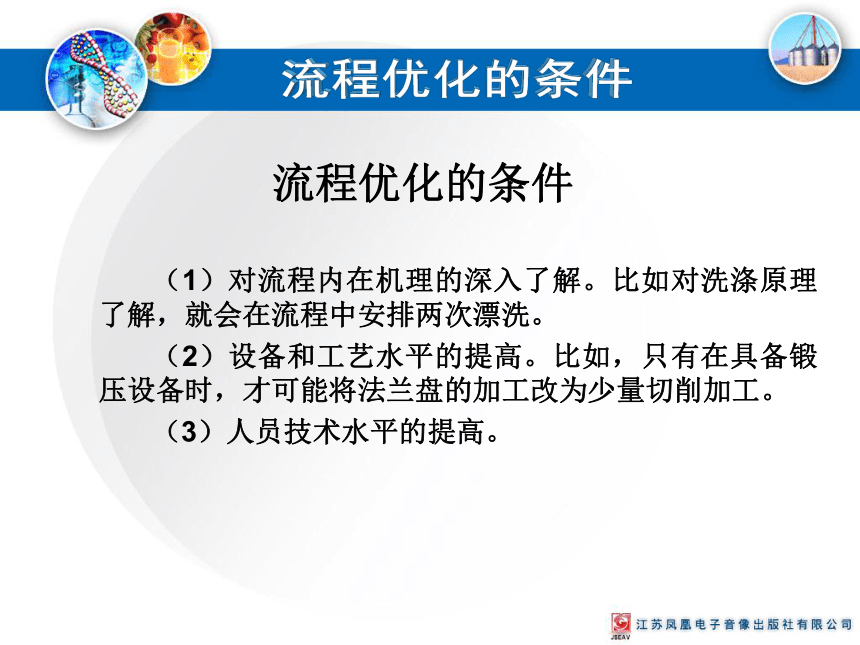 流程优化的条件

流程优化的条件

（1）对流程内在机理的深入了解。比如对洗涤原理了解，就会在流程中安排两次漂洗。

（2）设备和工艺水平的提高。比如，只有在具备锻压设备时，才可能将法兰盘的加工改为少量切削加工。

（3）人员技术水平的提高。

JSEAV 江苏凤凰电子音像出版社有限公司